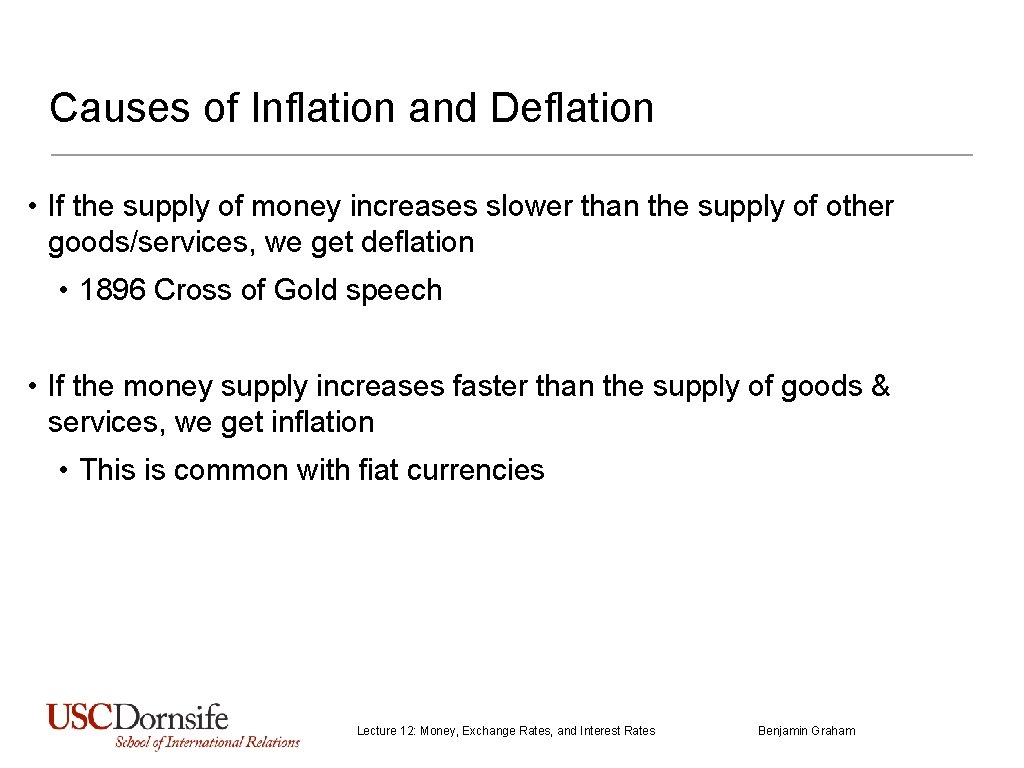 Causes of Inflation and Deflation

• If the supply of money increases slower than the supply of other goods/services, we get deflation

• 1896 Cross of Gold speech

• If the money supply increases faster than the supply of goods & services, we get inflation

• This is common with fiat currencies

USCDornsife
School of International Relations

Lecture 12: Money, Exchange Rates, and Interest Rates

Benjamin Graham